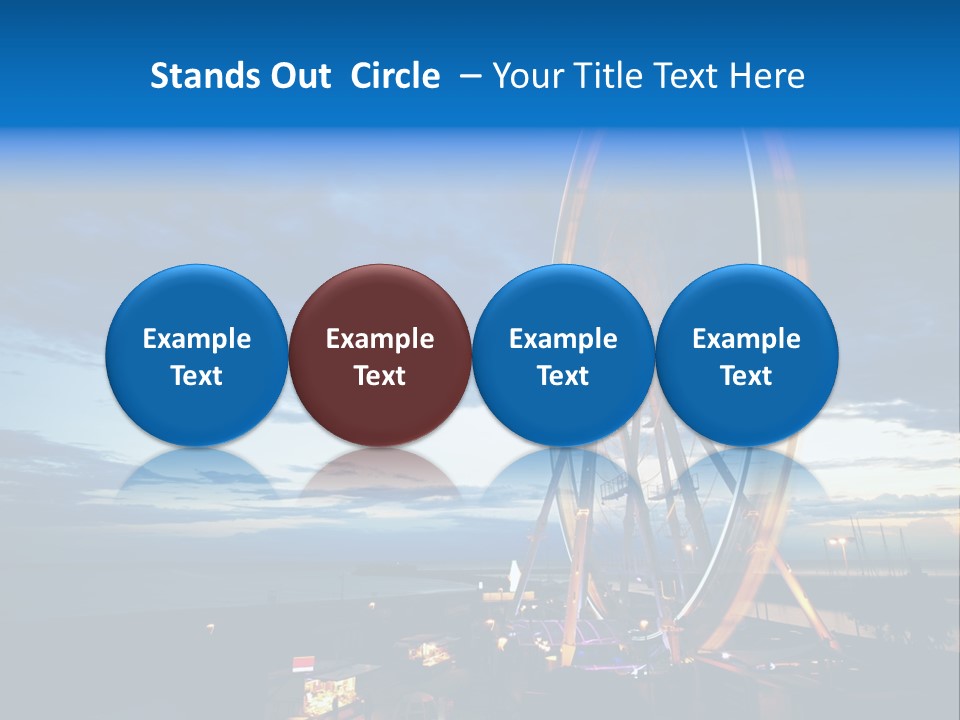 Stands Out Circle – Your Title Text Here

Example Text

Example Text

Example Text

Example Text